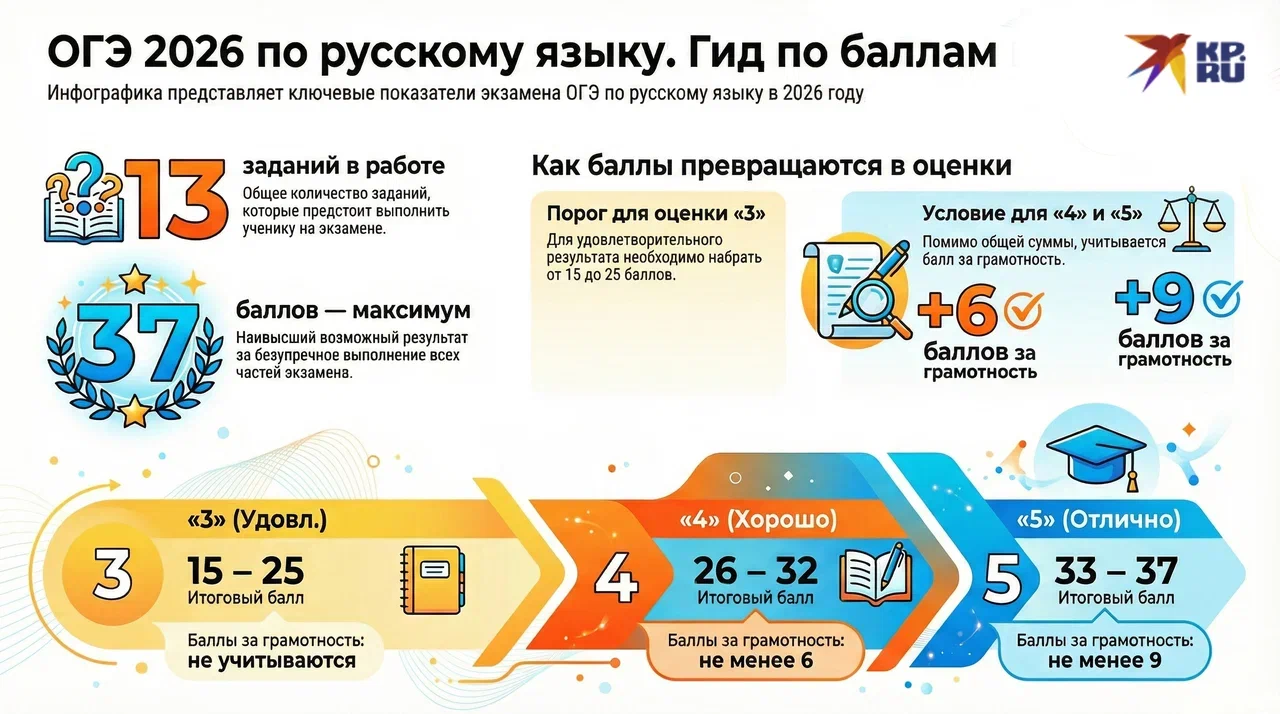 ОГЭ 2026 по русскому языку. Гид по баллам

KP.RU

Инфографика представляет ключевые показатели экзамена ОГЭ по русскому языку в 2026 году

13 заданий в работе
Общее количество заданий, которые предстоит выполнить ученику на экзамене.

37 баллов — максимум
Наивысший возможный результат за безупречное выполнение всех частей экзамена.

Как баллы превращаются в оценки

Порог для оценки «3»
Для удовлетворительного результата необходимо набрать от 15 до 25 баллов.

Условие для «4» и «5»
Помимо общей суммы, учитывается балл за грамотность.

+6 баллов за грамотность

+9 баллов за грамотность

«3» (Удовл.)
3
15 – 25
Итоговый балл
Баллы за грамотность: не учитываются

«4» (Хорошо)
4
26 – 32
Итоговый балл
Баллы за грамотность: не менее 6

«5» (Отлично)
5
33 – 37
Итоговый балл
Баллы за грамотность: не менее 9